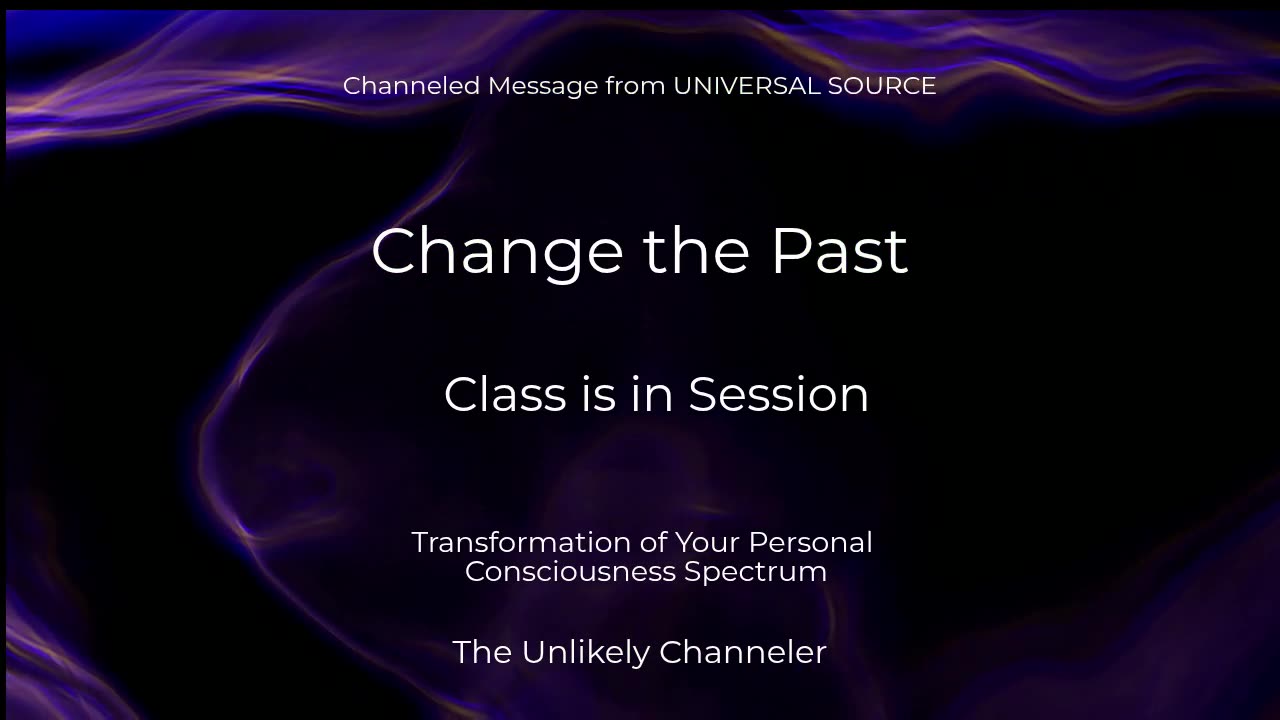 Channeled Message from UNIVERSAL SOURCE

Change the Past

Class is in Session

Transformation of Your Personal Consciousness Spectrum

The Unlikely Channeler